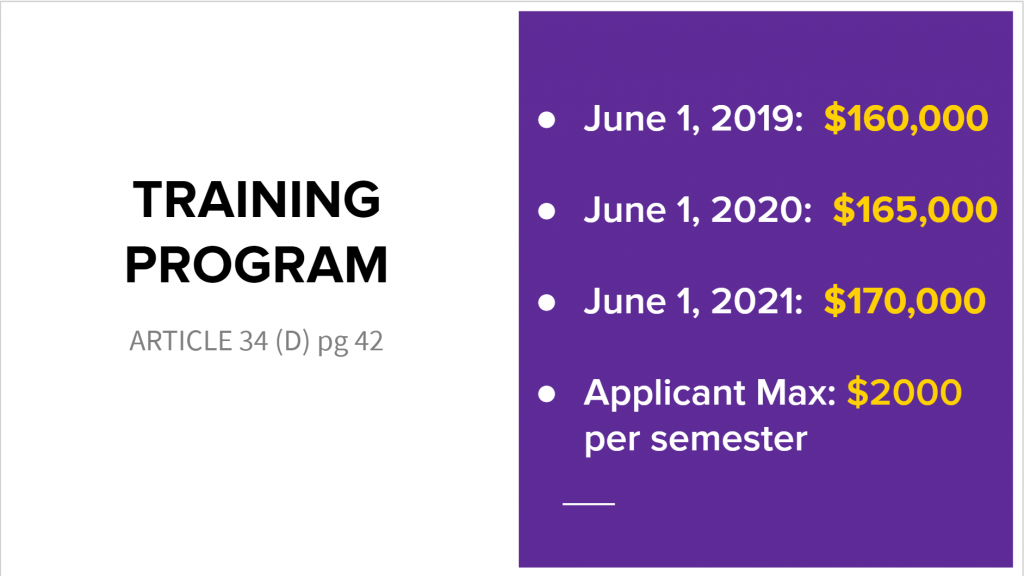 TRAINING PROGRAM

ARTICLE 34 (D) pg 42

● June 1, 2019: \$160,000

● June 1, 2020: \$165,000

● June 1, 2021: \$170,000

● Applicant Max: \$2000 per semester